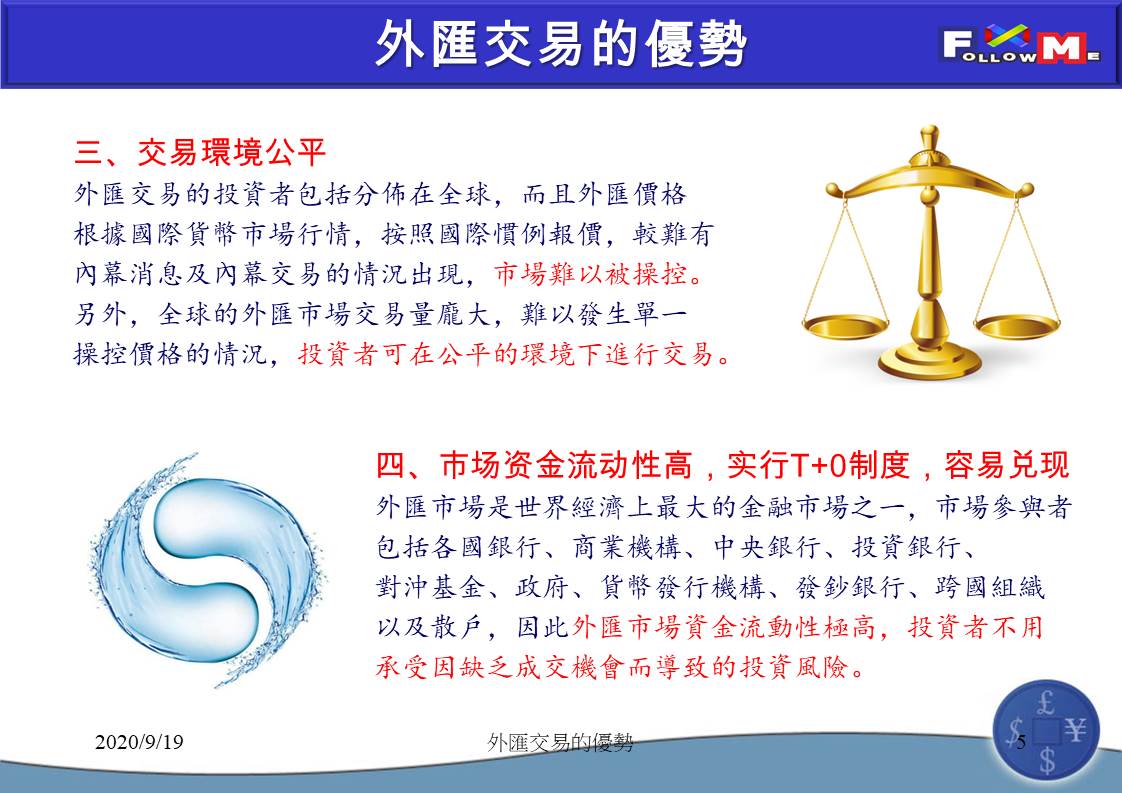 外匯交易的優勢

FOLLOWME

三、交易環境公平
外匯交易的投資者包括分佈在全球，而且外匯價格根據國際貨幣市場行情，按照國際慣例報價，較難有內幕消息及內幕交易的情況出現，市場難以被操控。另外，全球的外匯市場交易量龐大，難以發生單一操控價格的情況，投資者可在公平的環境下進行交易。

四、市场资金流动性高，实行T+0制度，容易兑现
外匯市場是世界經濟上最大的金融市場之一，市場參與者包括各國銀行、商業機構、中央銀行、投資銀行、對沖基金、政府、貨幣發行機構、發鈔銀行、跨國組織以及散戶，因此外匯市場資金流動性極高，投資者不用承受因缺乏成交機會而導致的投資風險。

2020/9/19
外匯交易的優勢
5

£ $ ¥ $